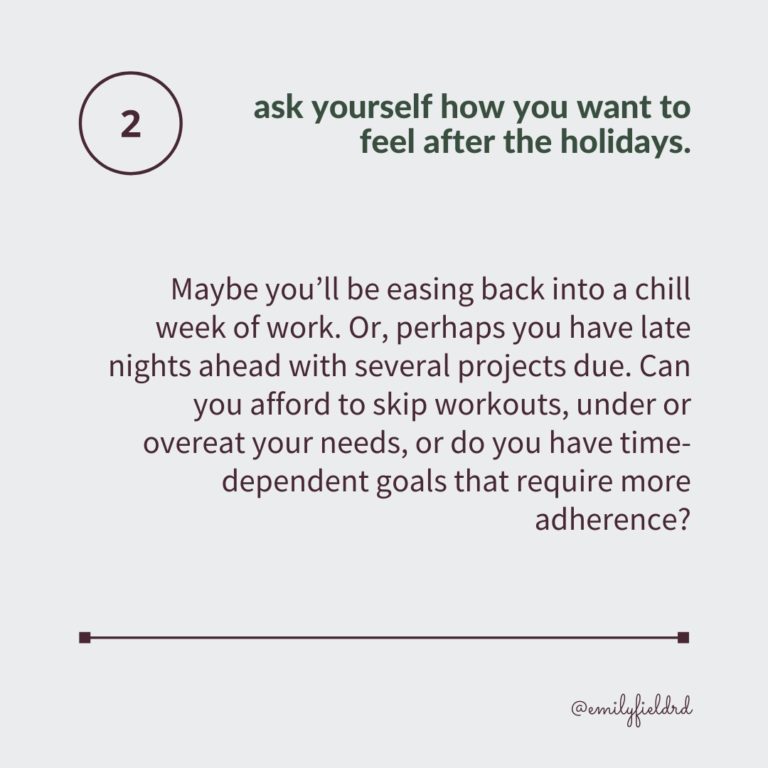 2

ask yourself how you want to feel after the holidays.

Maybe you'll be easing back into a chill week of work. Or, perhaps you have late nights ahead with several projects due. Can you afford to skip workouts, under or overeat your needs, or do you have time-dependent goals that require more adherence?

@emilyfieldrd